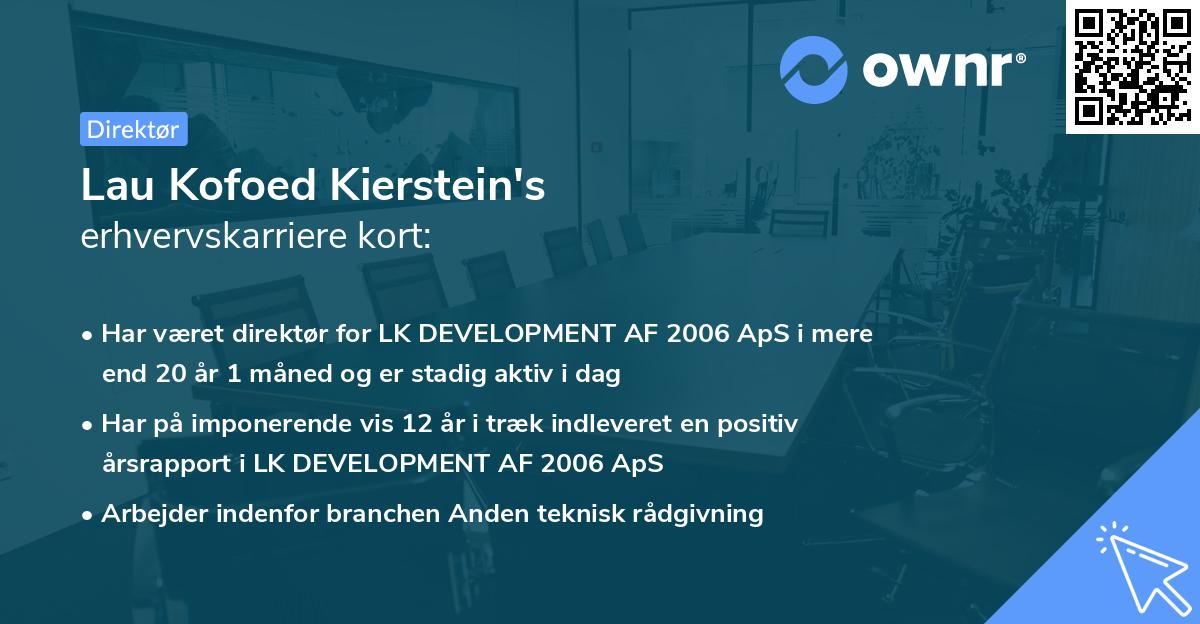 ownr®

Direktør

Lau Kofoed Kierstein's
erhvervskarriere kort:

• Har været direktør for LK DEVELOPMENT AF 2006 ApS i mere end 20 år 1 måned og er stadig aktiv i dag

• Har på imponerende vis 12 år i træk indleveret en positiv årsrapport i LK DEVELOPMENT AF 2006 ApS

• Arbejder indenfor branchen Anden teknisk rådgivning